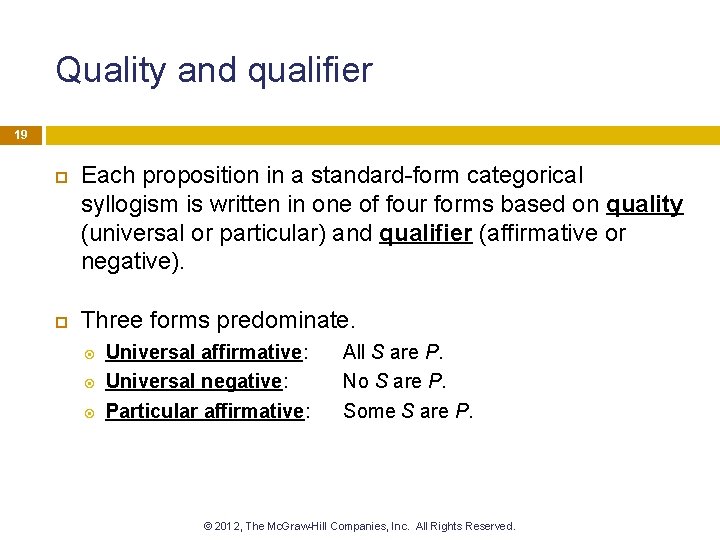 Quality and qualifier

19

Each proposition in a standard-form categorical syllogism is written in one of four forms based on quality (universal or particular) and qualifier (affirmative or negative).

Three forms predominate.

Universal affirmative: All S are P.

Universal negative: No S are P.

Particular affirmative: Some S are P.

© 2012, The McGraw-Hill Companies, Inc. All Rights Reserved.